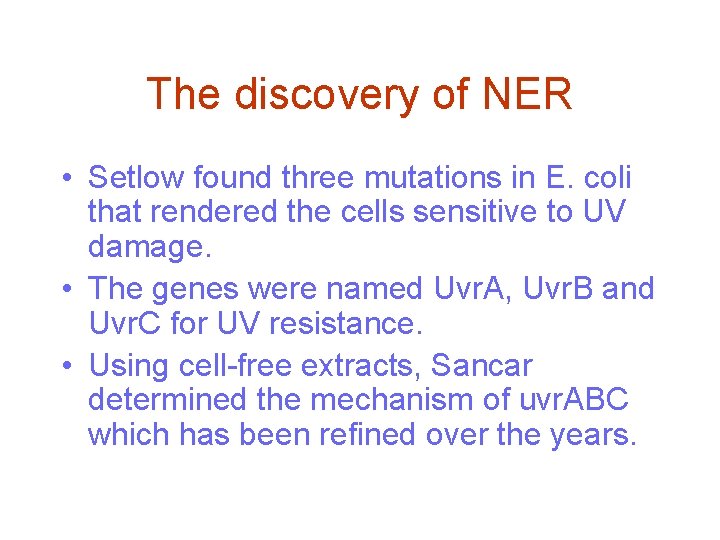 The discovery of NER

• Setlow found three mutations in E. coli that rendered the cells sensitive to UV damage.
• The genes were named UvrA, UvrB and UvrC for UV resistance.
• Using cell-free extracts, Sancar determined the mechanism of uvrABC which has been refined over the years.